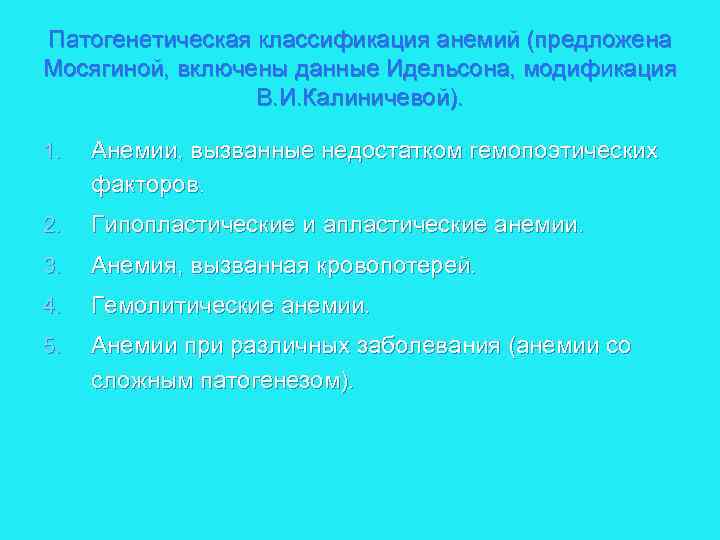 Патогенетическая классификация анемий (предложена Мосягиной, включены данные Идельсона, модификация В.И.Калиничевой).

1. Анемии, вызванные недостатком гемопоэтических факторов.
2. Гипопластические и апластические анемии.
3. Анемия, вызванная кровопотерей.
4. Гемолитические анемии.
5. Анемии при различных заболевания (анемии со сложным патогенезом).